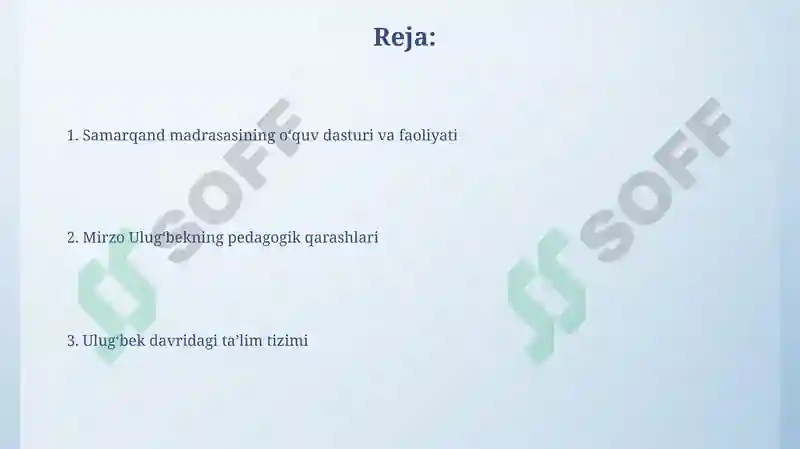 Reja:

1. Samarqand madrasasining o‘quv dasturi va faoliyati

2. Mirzo Ulug‘bekning pedagogik qarashlari

3. Ulug‘bek davridagi ta’lim tizimi

SOFF

SOFF